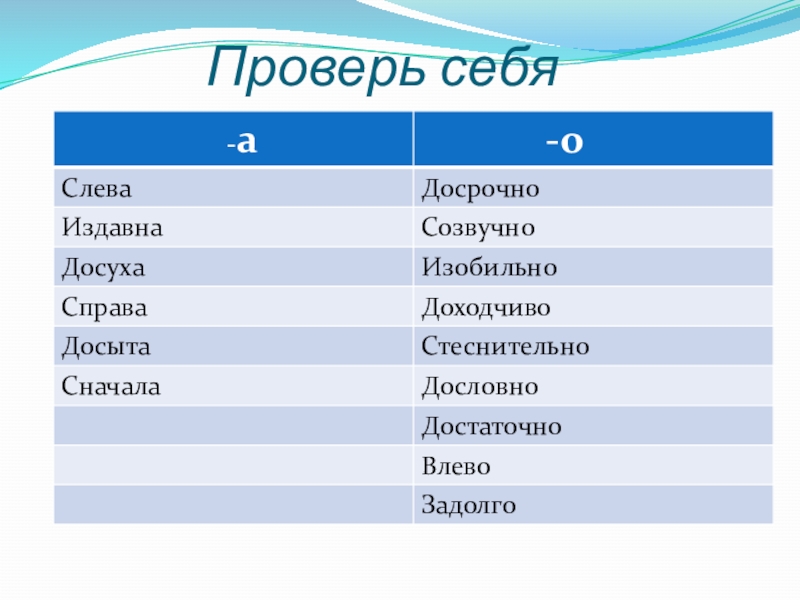 Проверь себя

| -а | -о |
|---|---|
| Слева | Досрочно |
| Издавна | Созвучно |
| Досуха | Изобильно |
| Справа | Доходчиво |
| Досыта | Стеснительно |
| Сначала | Дословно |
| | Достаточно |
| | Влево |
| | Задолго |